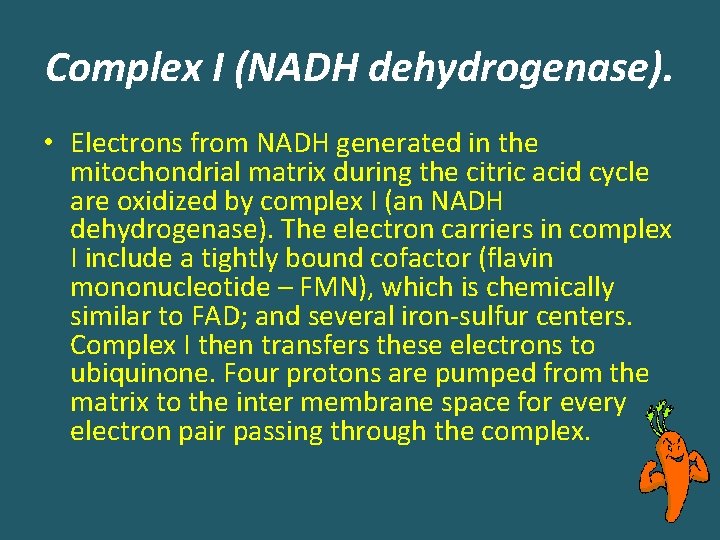 Complex I (NADH dehydrogenase).

• Electrons from NADH generated in the mitochondrial matrix during the citric acid cycle are oxidized by complex I (an NADH dehydrogenase). The electron carriers in complex I include a tightly bound cofactor (flavin mononucleotide – FMN), which is chemically similar to FAD; and several iron-sulfur centers. Complex I then transfers these electrons to ubiquinone. Four protons are pumped from the matrix to the inter membrane space for every electron pair passing through the complex.